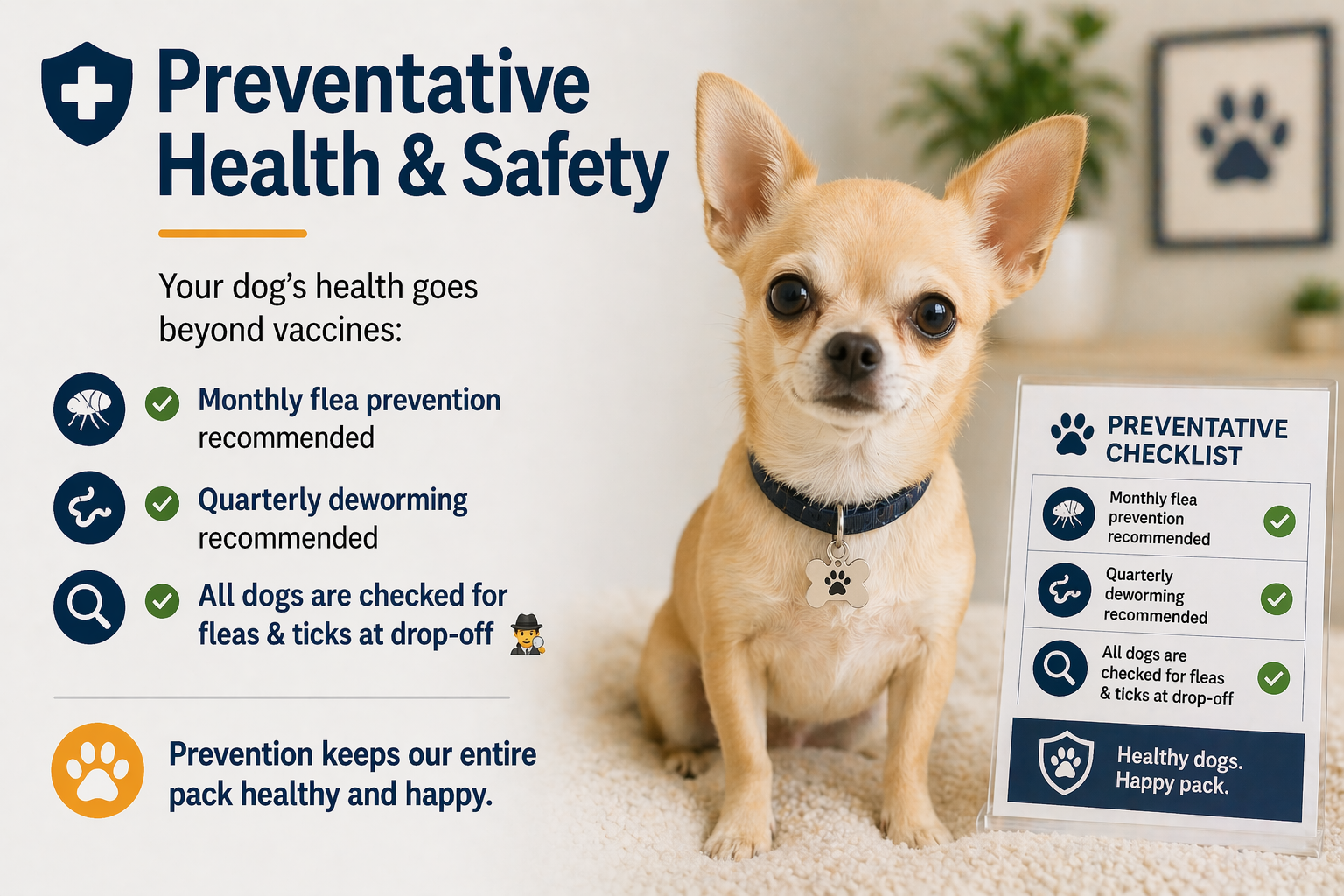 Preventative Health & Safety

Your dog's health goes beyond vaccines:

Monthly flea prevention recommended

Quarterly deworming recommended

All dogs are checked for fleas & ticks at drop-off 🕵️

Prevention keeps our entire pack healthy and happy.

PREVENTATIVE CHECKLIST

Monthly flea prevention recommended

Quarterly deworming recommended

All dogs are checked for fleas & ticks at drop-off

Healthy dogs. Happy pack.